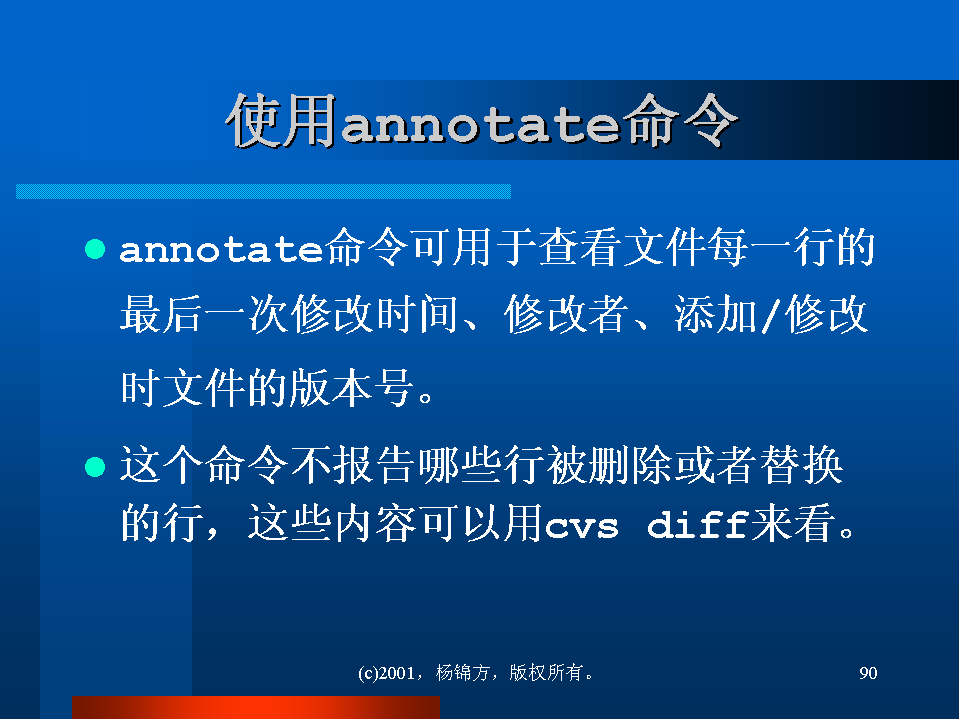 使用annotate命令

● annotate命令可用于查看文件每一行的最后一次修改时间、修改者、添加/修改时文件的版本号。

● 这个命令不报告哪些行被删除或者替换的行，这些内容可以用cvs diff来看。

(c)2001，杨锦方，版权所有。

90